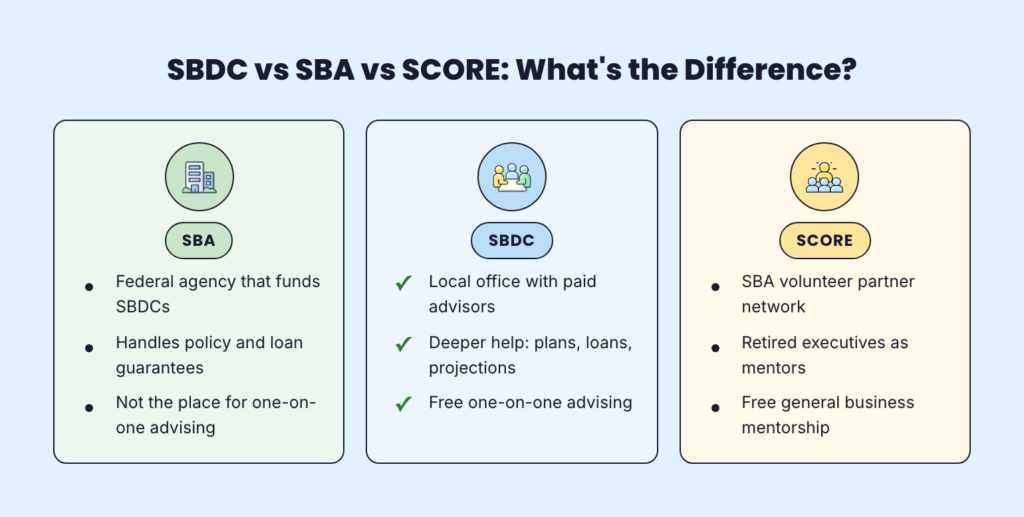 SBDC vs SBA vs SCORE: What's the Difference?

SBA

- Federal agency that funds SBDCs
- Handles policy and loan guarantees
- Not the place for one-on-one advising

SBDC

✓ Local office with paid advisors
✓ Deeper help: plans, loans, projections
✓ Free one-on-one advising

SCORE

- SBA volunteer partner network
- Retired executives as mentors
- Free general business mentorship